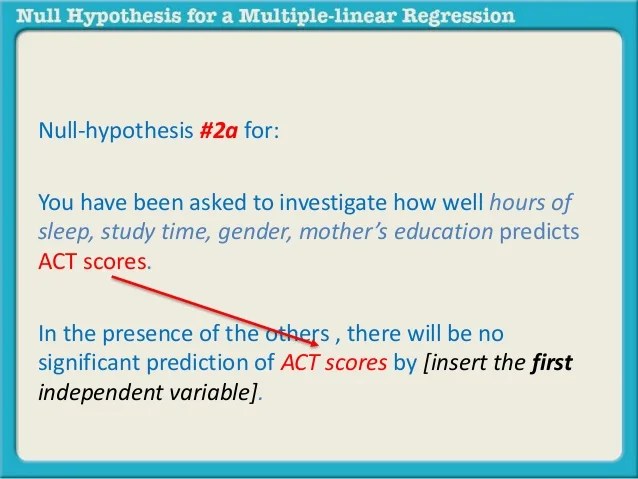 Null Hypothesis for a Multiple-linear Regression

Null-hypothesis #2a for:

You have been asked to investigate how well hours of sleep, study time, gender, mother's education predicts ACT scores.

In the presence of the others , there will be no significant prediction of ACT scores by [insert the first independent variable].